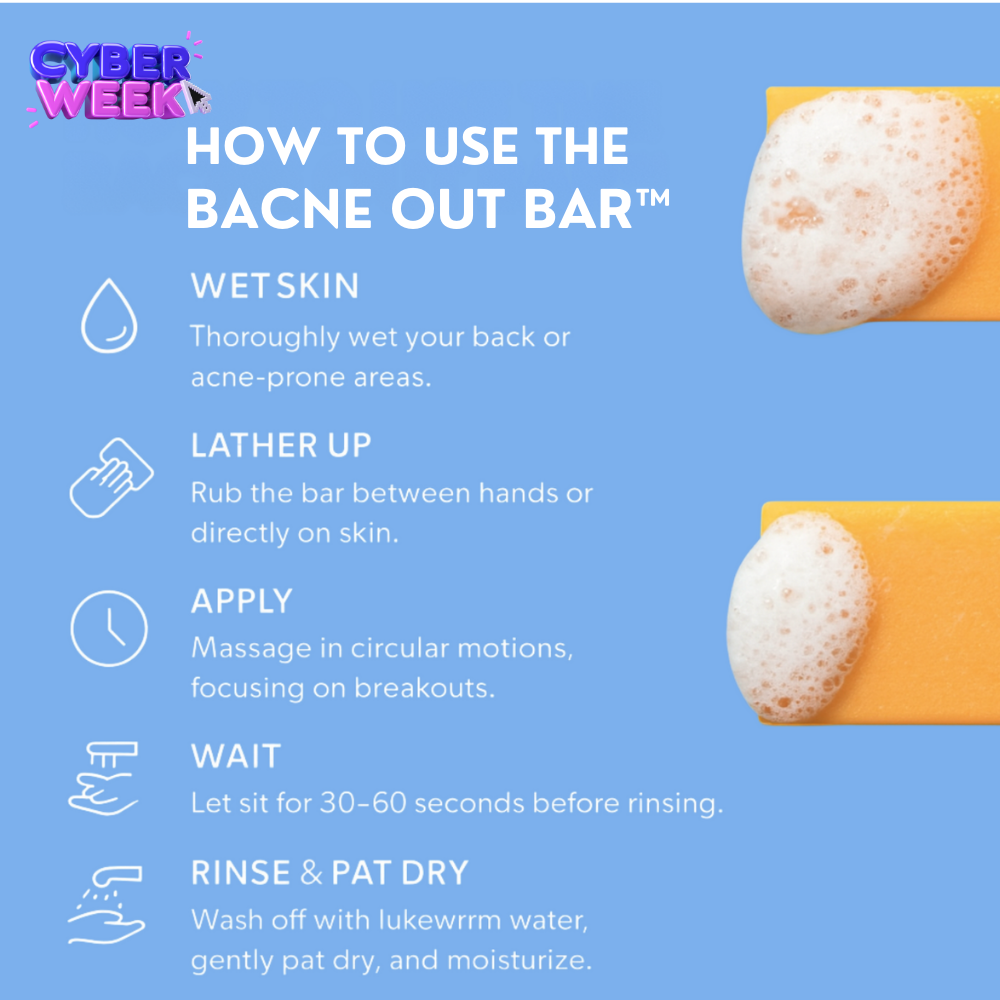 CYBER WEEK

HOW TO USE THE BACNE OUT BAR™

WET SKIN
Thoroughly wet your back or acne-prone areas.

LATHER UP
Rub the bar between hands or directly on skin.

APPLY
Massage in circular motions, focusing on breakouts.

WAIT
Let sit for 30–60 seconds before rinsing.

RINSE & PAT DRY
Wash off with lukewrrm water, gently pat dry, and moisturize.